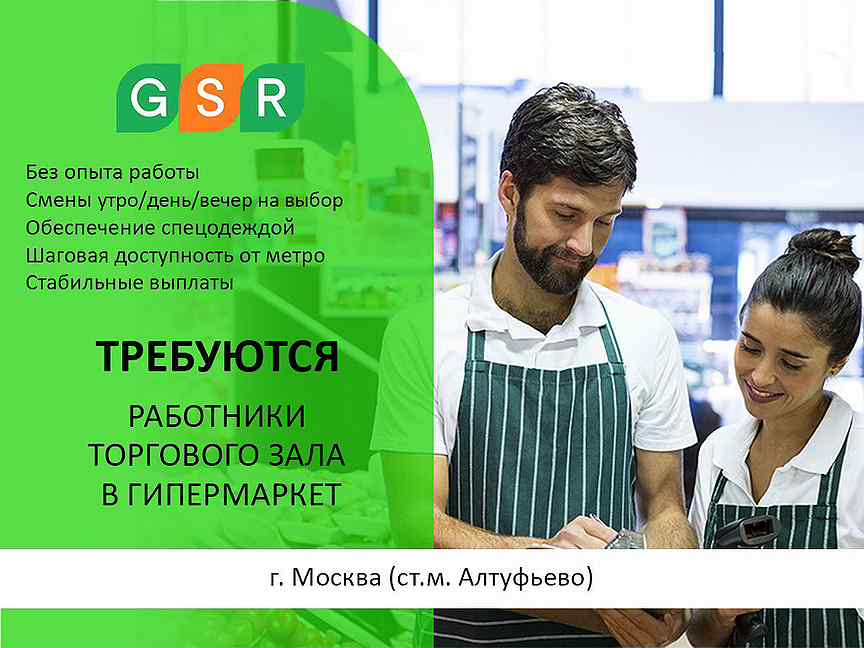 GSR

Без опыта работы
Смены утро/день/вечер на выбор
Обеспечение спецодеждой
Шаговая доступность от метро
Стабильные выплаты

ТРЕБУЮТСЯ

РАБОТНИКИ ТОРГОВОГО ЗАЛА В ГИПЕРМАРКЕТ

г. Москва (ст.м. Алтуфьево)